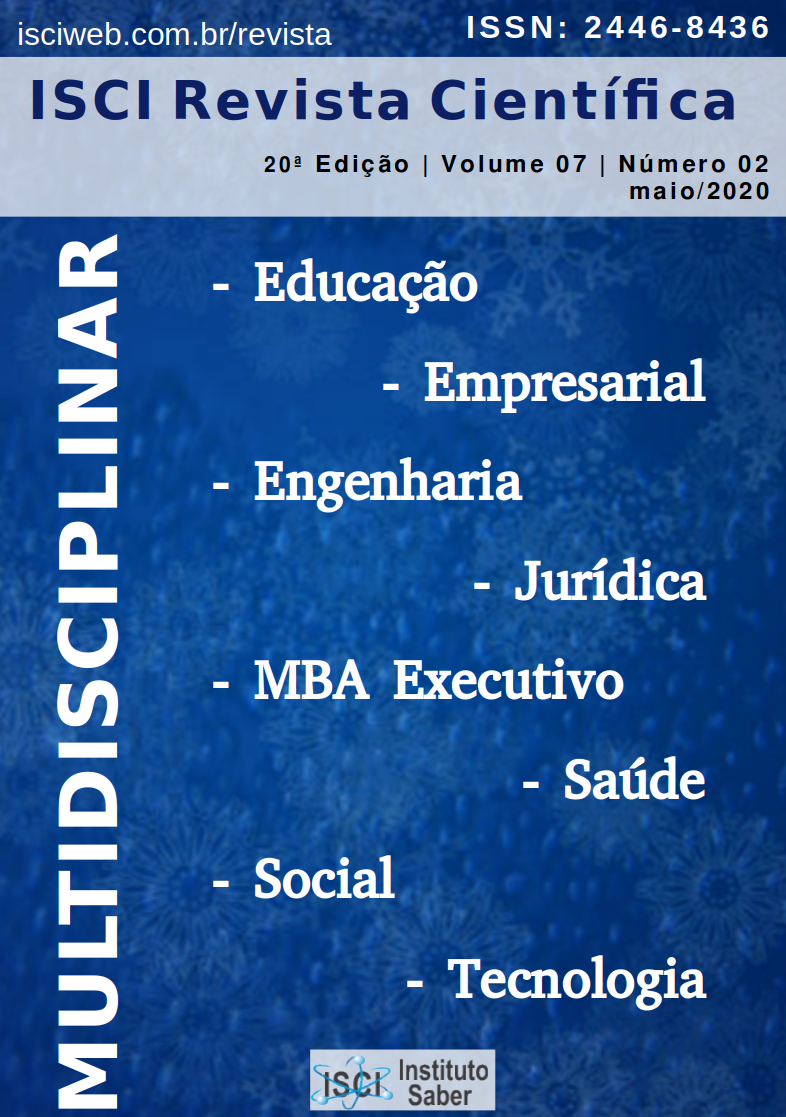 isciweb.com.br/revista

ISSN: 2446-8436

ISCI Revista Científica

20ª Edição | Volume 07 | Número 02
maio/2020

MULTIDISCIPLINAR

- Educação

- Empresarial

- Engenharia

- Jurídica

- MBA Executivo

- Saúde

- Social

- Tecnologia

ISCI Instituto Saber